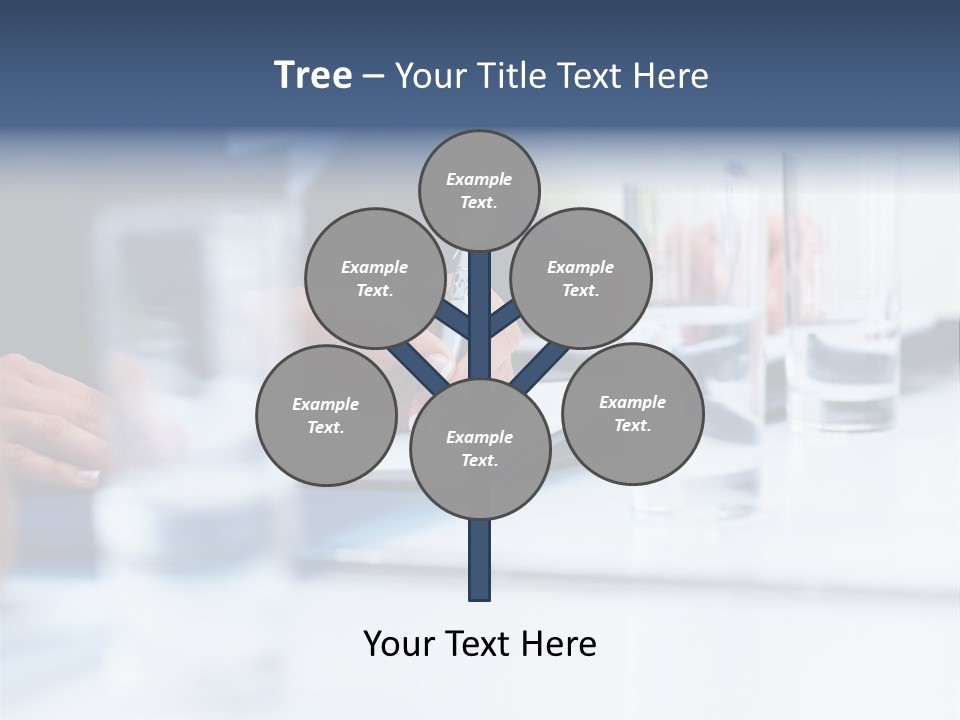 Tree – Your Title Text Here

Example Text.

Example Text.

Example Text.

Example Text.

Example Text.

Example Text.

Your Text Here